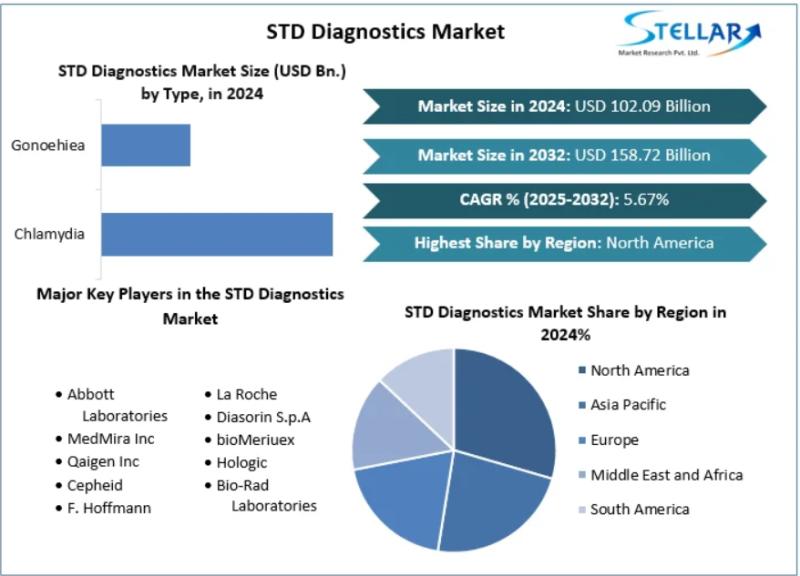 STD Diagnostics Market

STELLAR
Market Research Pvt. Ltd.

STD Diagnostics Market Size (USD Bn.) by Type, in 2024

Gonoehiea

Chlamydia

Market Size in 2024: USD 102.09 Billion

Market Size in 2032: USD 158.72 Billion

CAGR % (2025-2032): 5.67%

Highest Share by Region: North America

Major Key Players in the STD Diagnostics Market

• Abbott Laboratories
• MedMira Inc
• Qaigen Inc
• Cepheid
• F. Hoffmann

• La Roche
• Diasorin S.p.A
• bioMeriuex
• Hologic
• Bio-Rad Laboratories

STD Diagnostics Market Share by Region in 2024%

North America
Asia Pacific
Europe
Middle East and Africa
South America